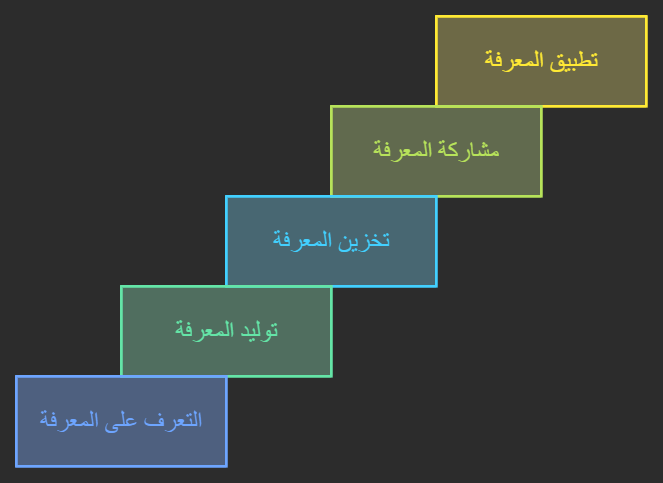 تطبيق المعرفة

مشاركة المعرفة

تخزين المعرفة

توليد المعرفة

التعرف على المعرفة